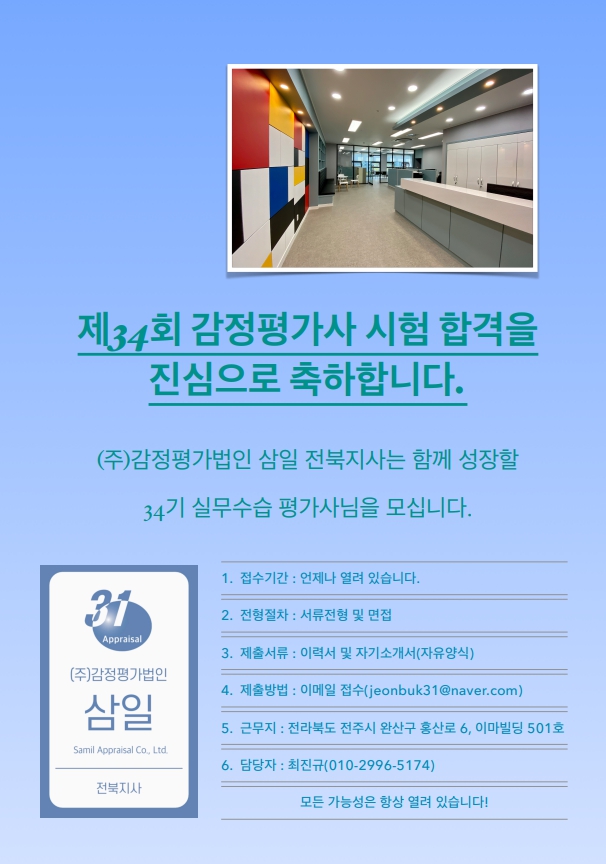 제34회 감정평가사 시험 합격을 진심으로 축하합니다.

(주)감정평가법인 삼일 전북지사는 함께 성장할

34기 실무수습 평가사님을 모십니다.

31 Appraisal

(주)감정평가법인

삼일

Samil Appraisal Co., Ltd.

전북지사

1. 접수기간 : 언제나 열려 있습니다.

2. 전형절차 : 서류전형 및 면접

3. 제출서류 : 이력서 및 자기소개서(자유양식)

4. 제출방법 : 이메일 접수(jeonbuk31@naver.com)

5. 근무지 : 전라북도 전주시 완산구 홍산로 6, 이마빌딩 501호

6. 담당자 : 최진규(010-2996-5174)

모든 가능성은 항상 열려 있습니다!